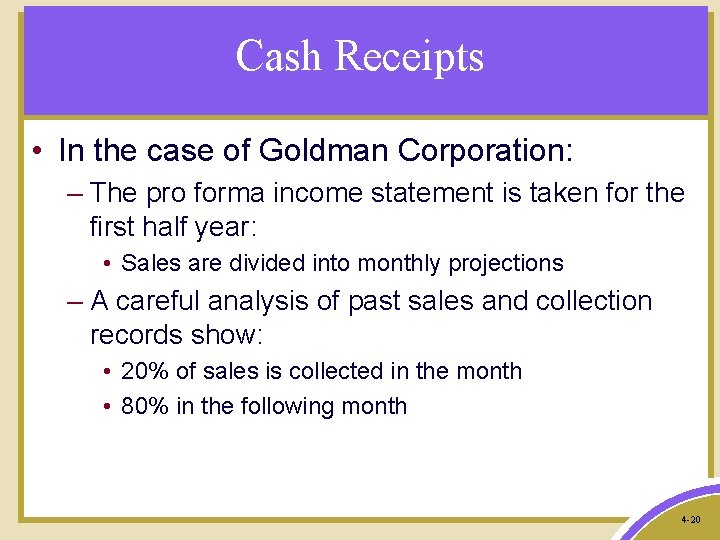 Cash Receipts

• In the case of Goldman Corporation:

– The pro forma income statement is taken for the first half year:

• Sales are divided into monthly projections

– A careful analysis of past sales and collection records show:

• 20% of sales is collected in the month

• 80% in the following month

4-20